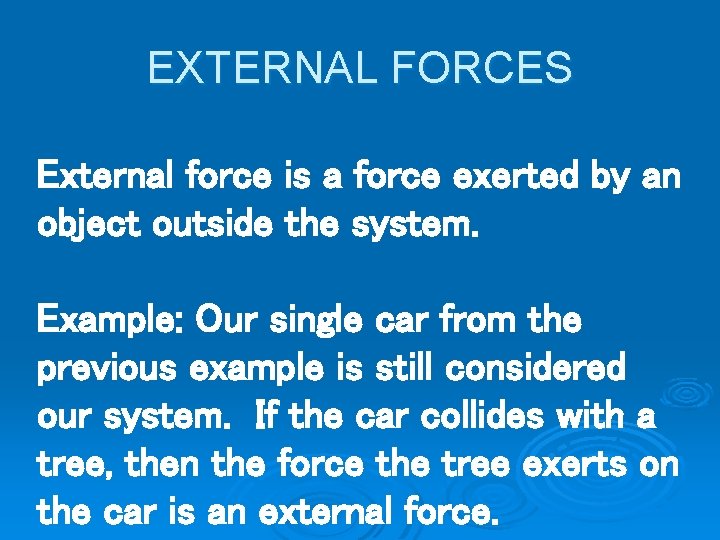 EXTERNAL FORCES

External force is a force exerted by an object outside the system.

Example: Our single car from the previous example is still considered our system. If the car collides with a tree, then the force the tree exerts on the car is an external force.